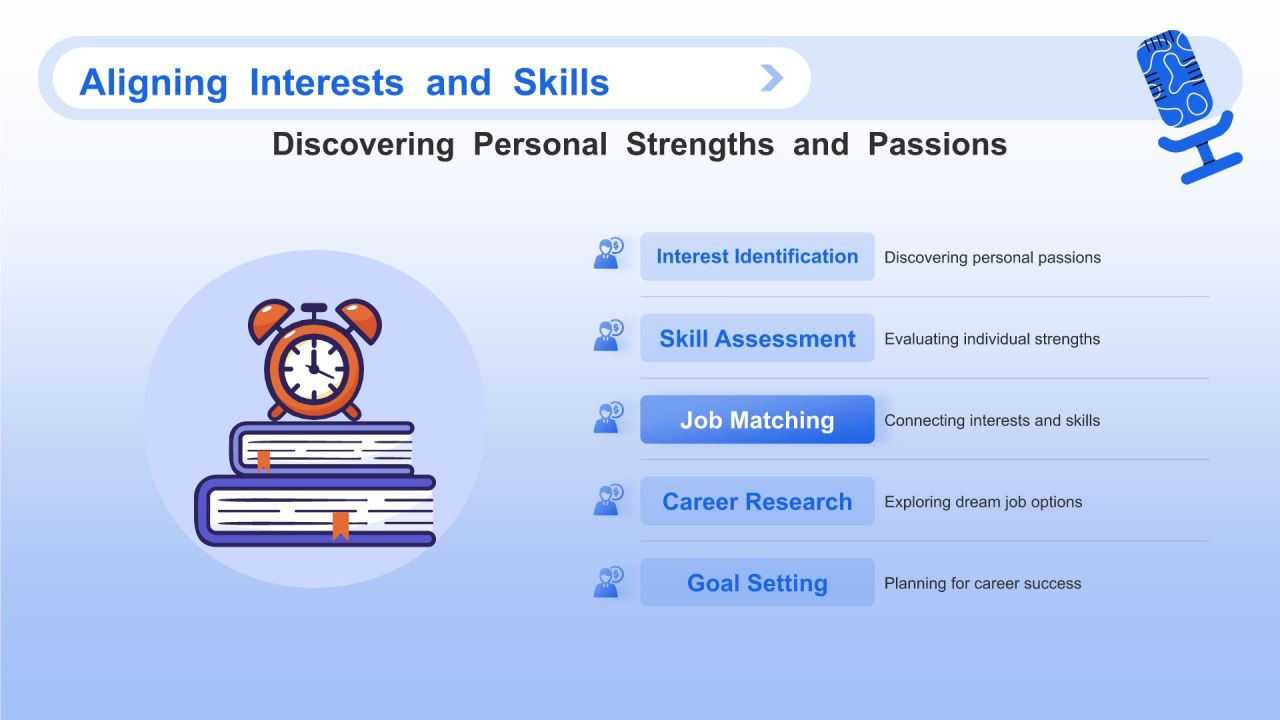 Aligning Interests and Skills

Discovering Personal Strengths and Passions

Interest Identification
Discovering personal passions

Skill Assessment
Evaluating individual strengths

Job Matching
Connecting interests and skills

Career Research
Exploring dream job options

Goal Setting
Planning for career success